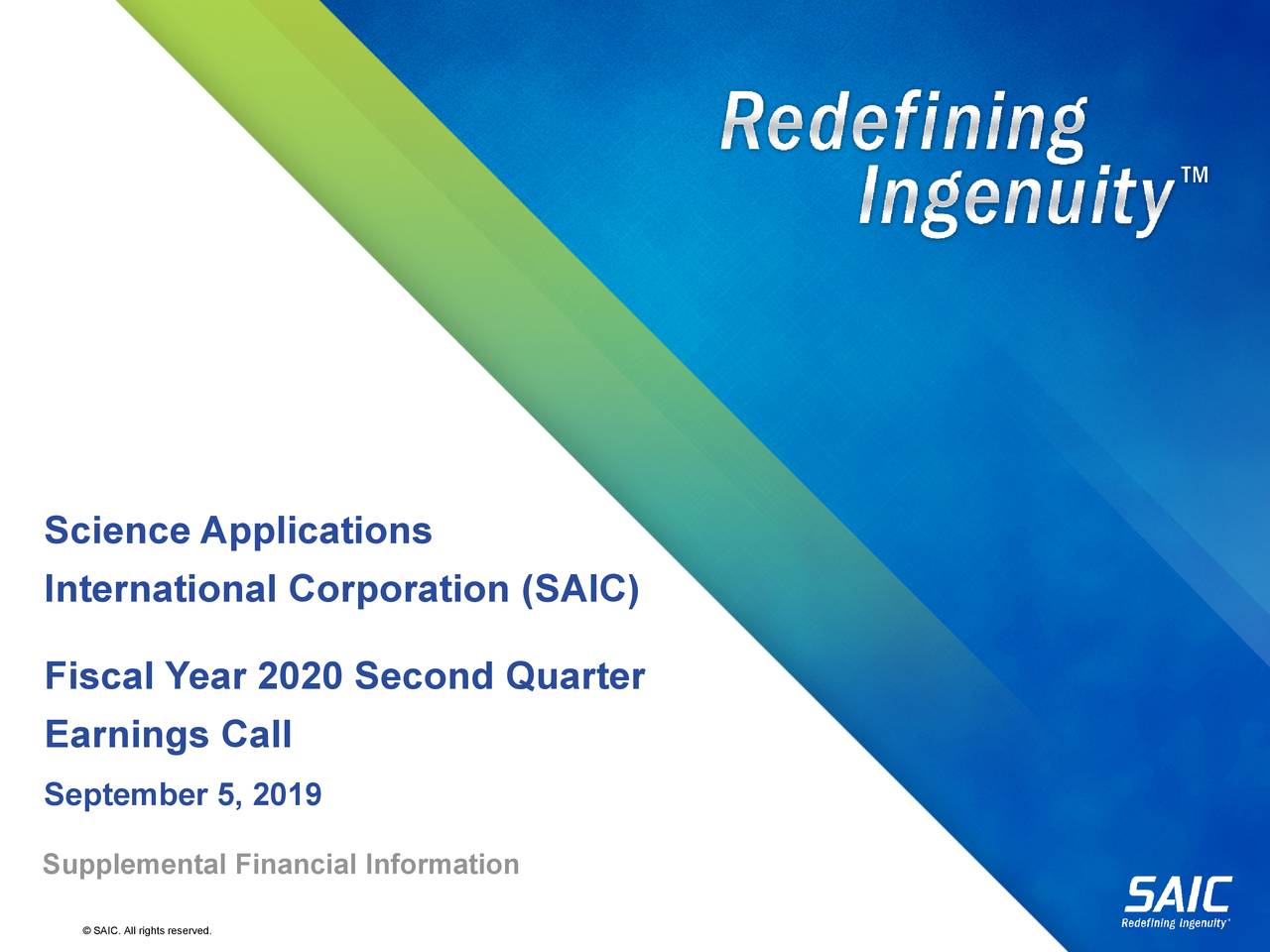 Redefining Ingenuity™

Science Applications International Corporation (SAIC)

Fiscal Year 2020 Second Quarter Earnings Call

September 5, 2019

Supplemental Financial Information

© SAIC. All rights reserved.

SAIC
Redefining Ingenuity®